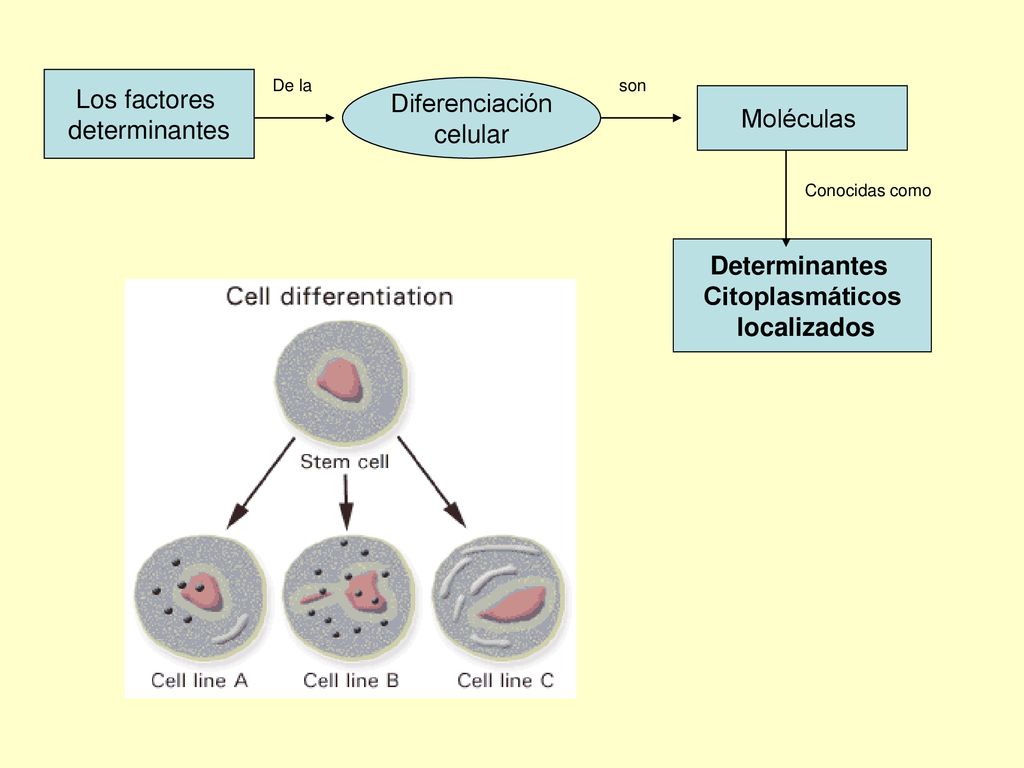 Los factores determinantes

De la

Diferenciación celular

son

Moléculas

Conocidas como

Determinantes Citoplasmáticos localizados

Cell differentiation

Stem cell

Cell line A

Cell line B

Cell line C